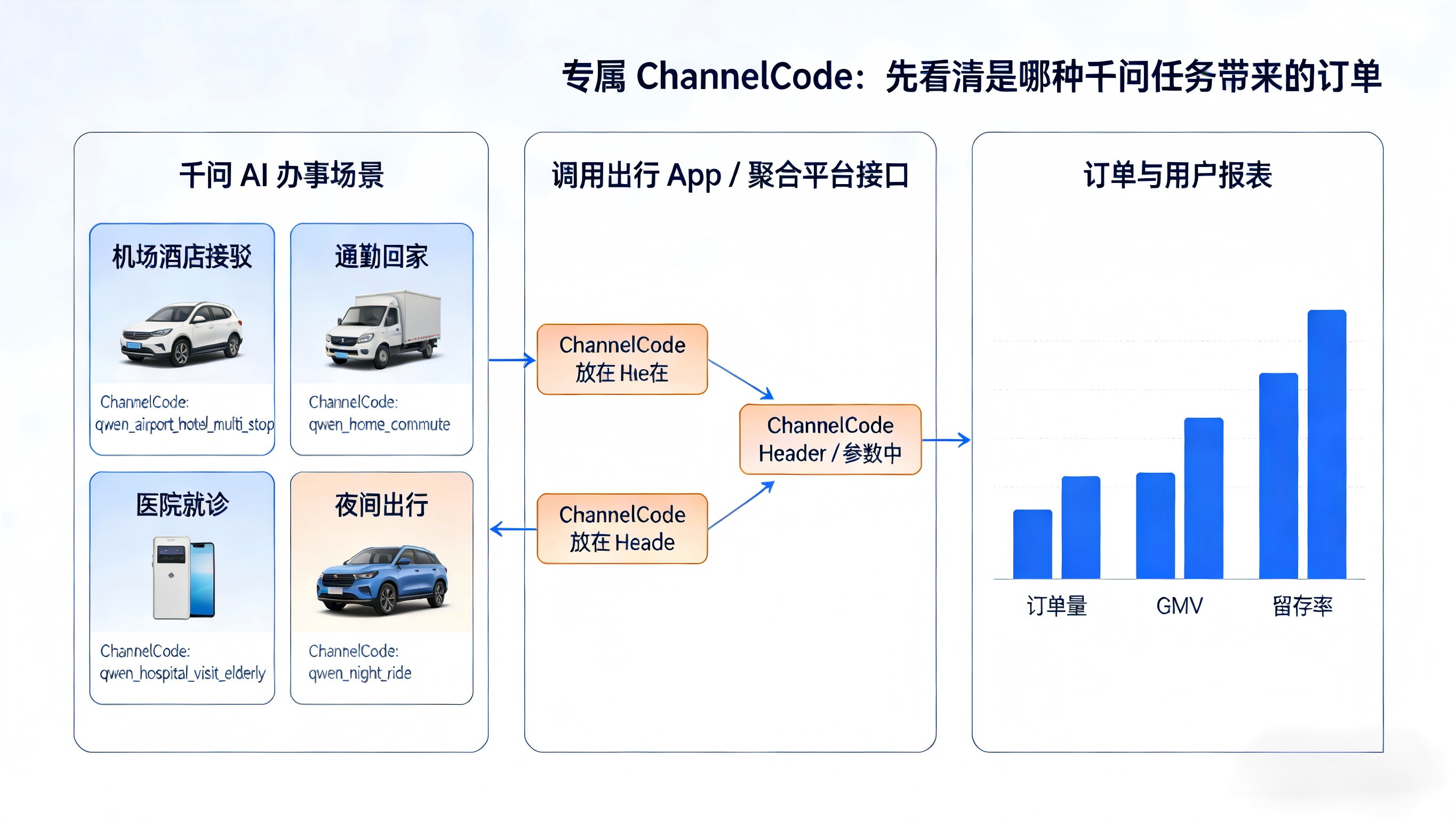 专属 ChannelCode：先看清是哪种千问任务带来的订单

千问 AI 办事场景

机场酒店接驳

ChannelCode:
qwen_airport_hotel_multi_stop

通勤回家

ChannelCode:
qwen_home_commute

医院就诊

ChannelCode:
qwen_hospital_visit_elderly

夜间出行

ChannelCode:
qwen_night_ride

调用出行 App / 聚合平台接口

ChannelCode
放在 Hıe在

ChannelCode
Header / 参数中

ChannelCode
放在 Heade

订单与用户报表

订单量

GMV

留存率